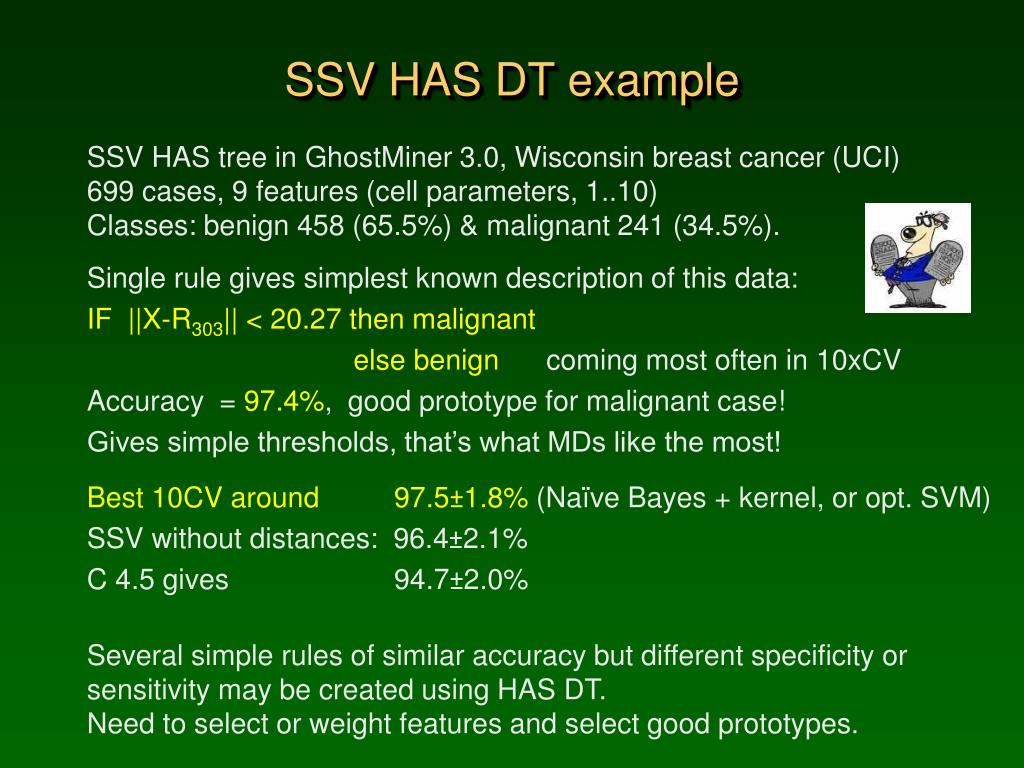 SSV HAS DT example

SSV HAS tree in GhostMiner 3.0, Wisconsin breast cancer (UCI)
699 cases, 9 features (cell parameters, 1..10)
Classes: benign 458 (65.5%) & malignant 241 (34.5%).

Single rule gives simplest known description of this data:
IF $||X-R_{303}|| < 20.27$ then malignant
else benign coming most often in 10xCV
Accuracy = 97.4%, good prototype for malignant case!
Gives simple thresholds, that's what MDs like the most!

Best 10CV around 97.5±1.8% (Naïve Bayes + kernel, or opt. SVM)
SSV without distances: 96.4±2.1%
C 4.5 gives 94.7±2.0%

Several simple rules of similar accuracy but different specificity or sensitivity may be created using HAS DT.
Need to select or weight features and select good prototypes.